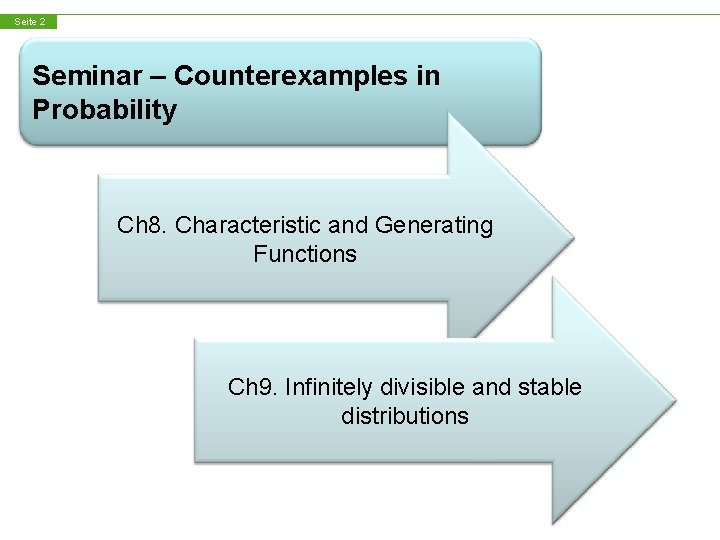 Seite 2

Seminar – Counterexamples in Probability

Ch8. Characteristic and Generating Functions

Ch9. Infinitely divisible and stable distributions